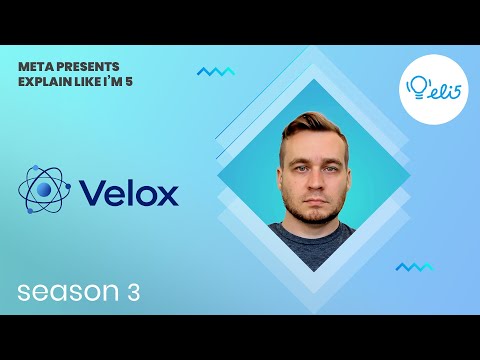 META PRESENTS
EXPLAIN LIKE I'M 5

eli5

Velox

season 3